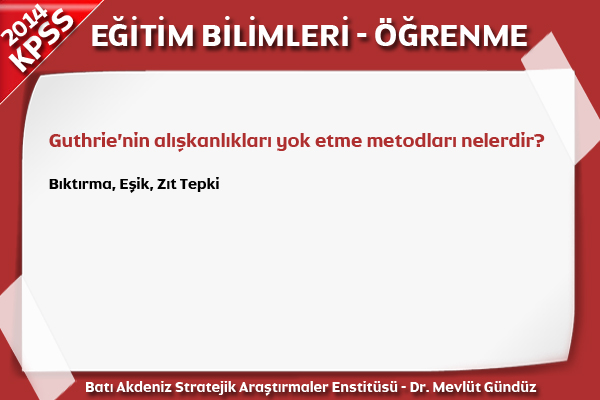 2014 KPSS

EĞİTİM BİLİMLERİ - ÖĞRENME

Guthrie'nin alışkanlıkları yok etme metodları nelerdir?

Bıktırma, Eşik, Zıt Tepki

Batı Akdeniz Stratejik Araştırmaler Enstitüsü - Dr. Mevlüt Gündüz